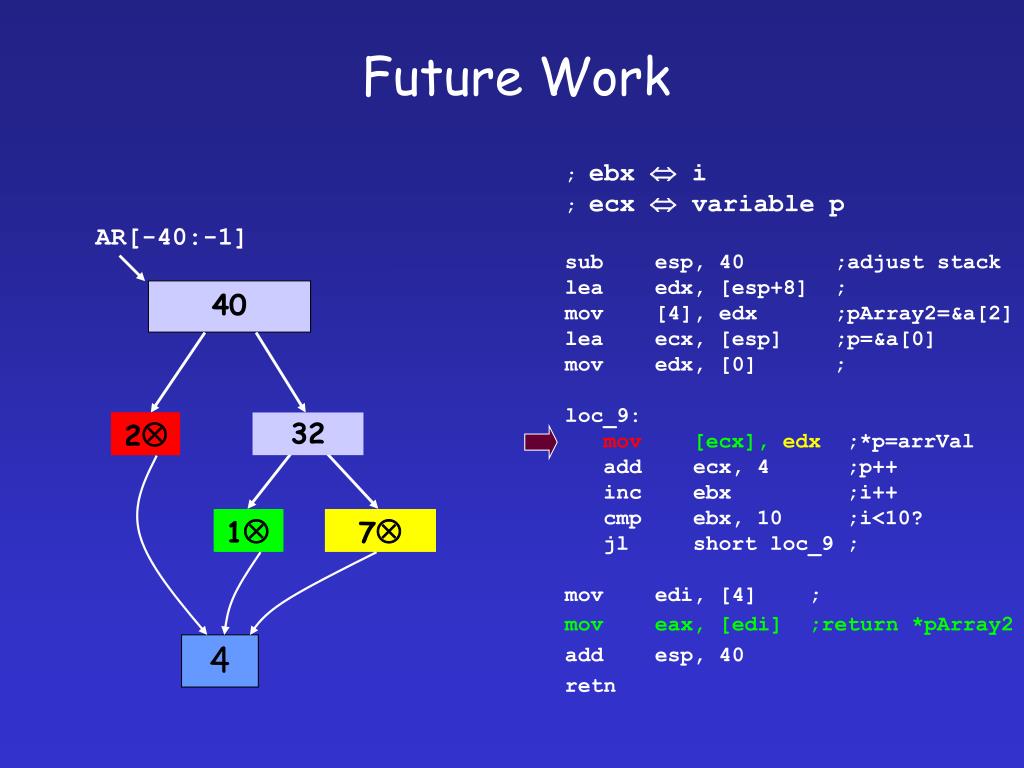 Future Work

AR[-40:-1]

40

2⊗

32

1⊗

7⊗

4

; ebx ⇔ i
; ecx ⇔ variable p

sub esp, 40 ;adjust stack
lea edx, [esp+8] ;
mov [4], edx ;pArray2=&a[2]
lea ecx, [esp] ;p=&a[0]
mov edx, [0] ;

loc_9:
mov [ecx], edx ;*p=arrVal
add ecx, 4 ;p++
inc ebx ;i++
cmp ebx, 10 ;i<10?
jl short loc_9 ;

mov edi, [4] ;
mov eax, [edi] ;return *pArray2
add esp, 40
retn